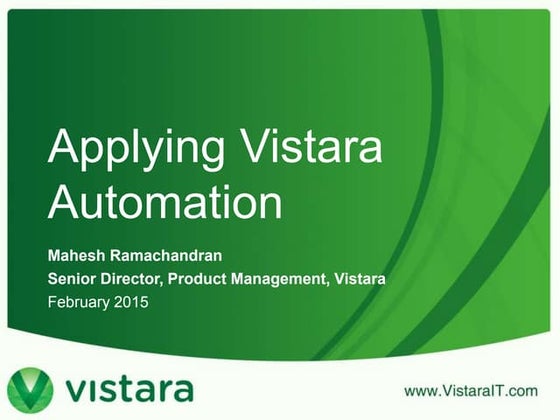 Applying Vistara Automation

Mahesh Ramachandran
Senior Director, Product Management, Vistara
February 2015

vistara

www.VistaraIT.com